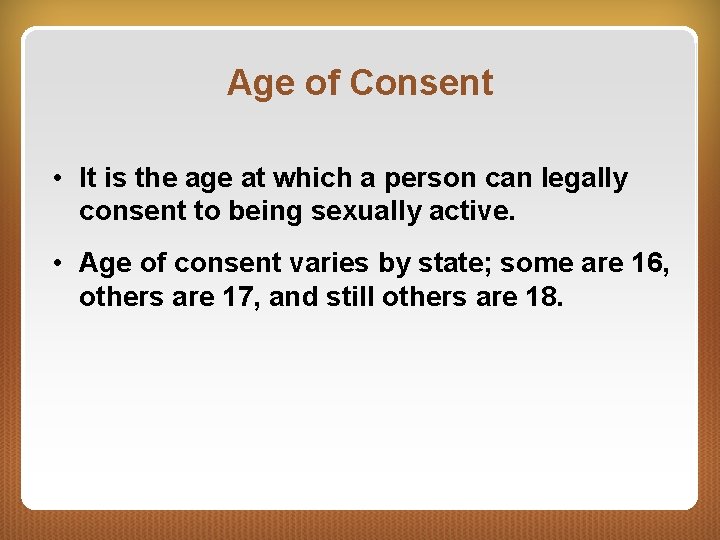 Age of Consent

• It is the age at which a person can legally consent to being sexually active.

• Age of consent varies by state; some are 16, others are 17, and still others are 18.